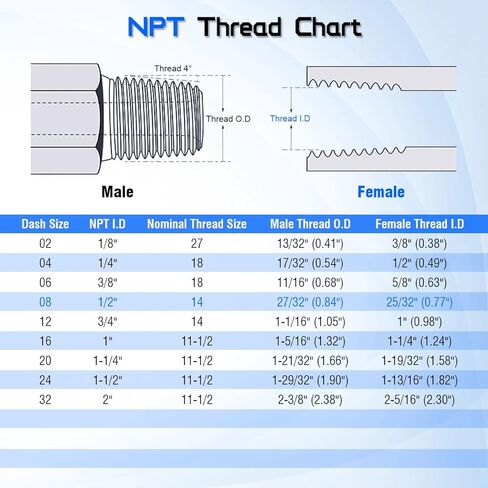 NPT Thread Chart

Thread 4°

Thread O.D

Thread I.D

Male

Female

| Dash Size | NPT I.D | Nominal Thread Size | Male Thread O.D | Female Thread I.D |
|---|---|---|---|---|
| 02 | 1/8" | 27 | 13/32" (0.41") | 3/8" (0.38") |
| 04 | 1/4" | 18 | 17/32" (0.54") | 1/2" (0.49") |
| 06 | 3/8" | 18 | 11/16" (0.68") | 5/8" (0.63") |
| 08 | 1/2" | 14 | 27/32" (0.84") | 25/32" (0.77") |
| 12 | 3/4" | 14 | 1-1/16" (1.05") | 1" (0.98") |
| 16 | 1" | 11-1/2 | 1-5/16" (1.32") | 1-1/4" (1.24") |
| 20 | 1-1/4" | 11-1/2 | 1-21/32" (1.66") | 1-19/32" (1.58") |
| 24 | 1-1/2" | 11-1/2 | 1-29/32" (1.90") | 1-13/16" (1.82") |
| 32 | 2" | 11-1/2 | 2-3/8" (2.38") | 2-5/16" (2.30") |